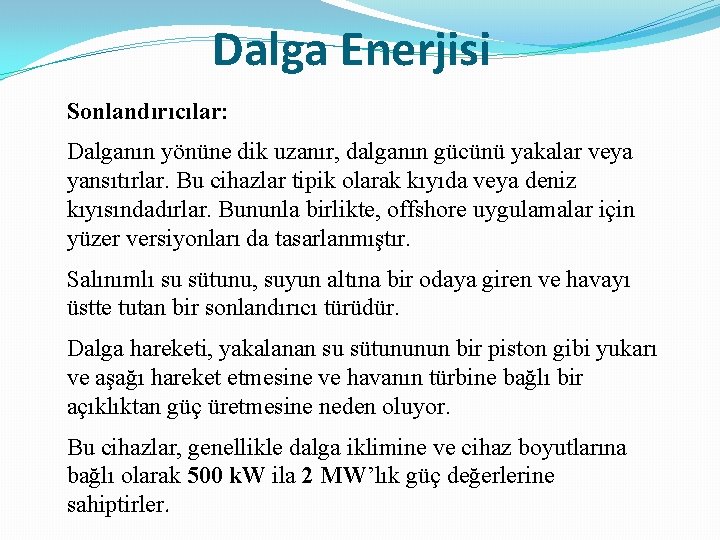 Dalga Enerjisi

Sonlandırıcılar:

Dalganın yönüne dik uzanır, dalganın gücünü yakalar veya yansıtırlar. Bu cihazlar tipik olarak kıyıda veya deniz kıyısındadırlar. Bununla birlikte, offshore uygulamalar için yüzer versiyonları da tasarlanmıştır.

Salınımlı su sütunu, suyun altına bir odaya giren ve havayı üstte tutan bir sonlandırıcı türüdür.

Dalga hareketi, yakalanan su sütununun bir piston gibi yukarı ve aşağı hareket etmesine ve havanın türbine bağlı bir açıklıktan güç üretmesine neden oluyor.

Bu cihazlar, genellikle dalga iklimine ve cihaz boyutlarına bağlı olarak 500 kW ila 2 MW'lık güç değerlerine sahiptirler.